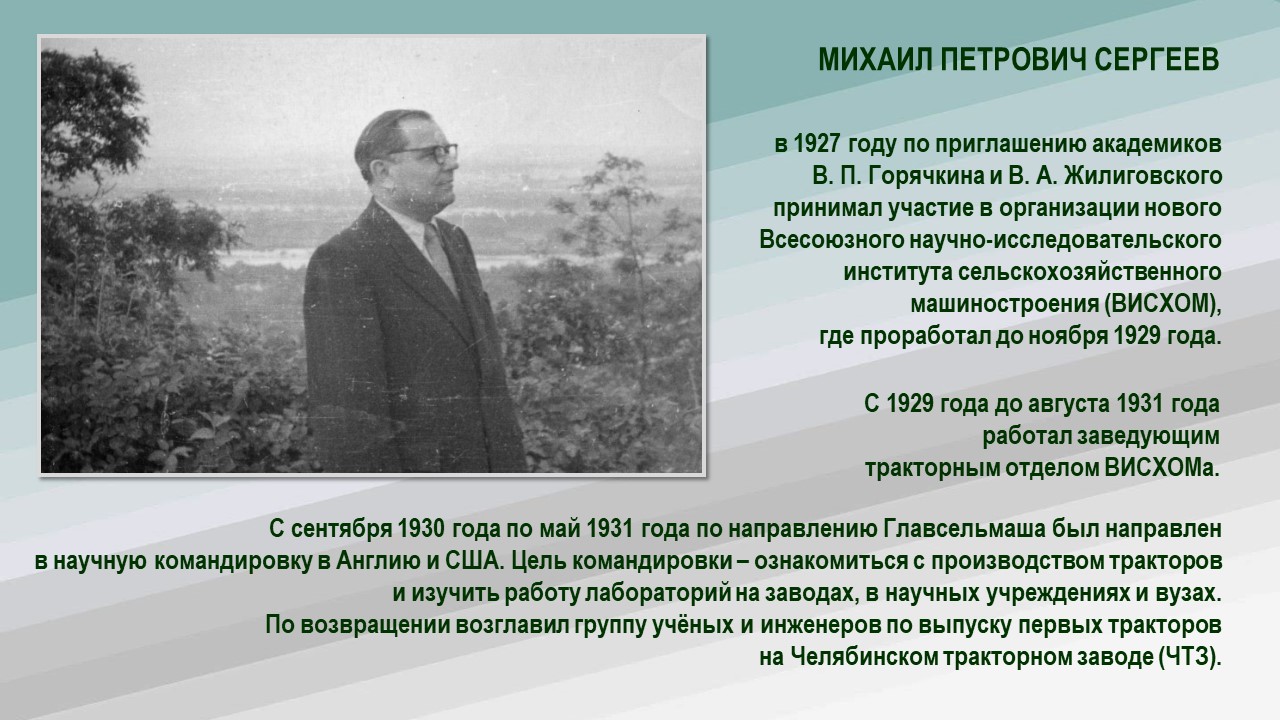 МИХАИЛ ПЕТРОВИЧ СЕРГЕЕВ

в 1927 году по приглашению академиков В. П. Горячкина и В. А. Жилиговского принимал участие в организации нового Всесоюзного научно-исследовательского института сельскохозяйственного машиностроения (ВИСХОМ), где проработал до ноября 1929 года.

С 1929 года до августа 1931 года работал заведующим тракторным отделом ВИСХОМа.

С сентября 1930 года по май 1931 года по направлению Главсельмаша был направлен в научную командировку в Англию и США. Цель командировки – ознакомиться с производством тракторов и изучить работу лабораторий на заводах, в научных учреждениях и вузах.
По возвращении возглавил группу учёных и инженеров по выпуску первых тракторов на Челябинском тракторном заводе (ЧТЗ).